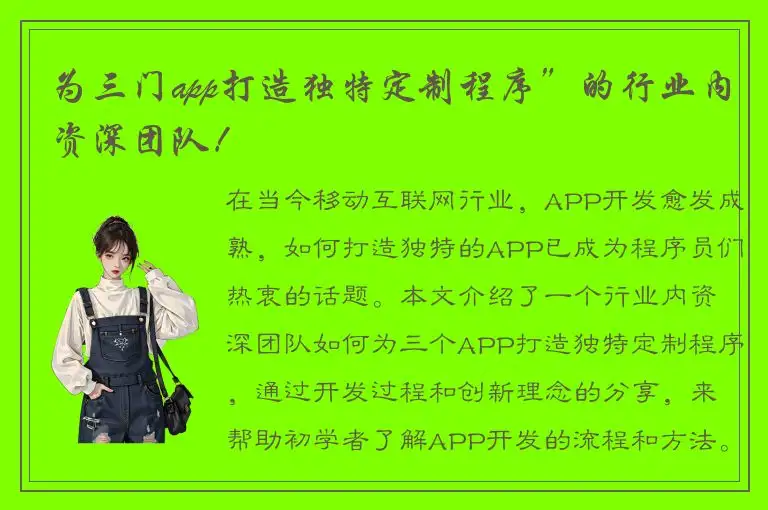 为三门app打造独特定制程序”的行业内资深团队！

在当今移动互联网行业，APP开发愈发成熟，如何打造独特的APP已成为程序员们热衷的话题。本文介绍了一个行业内资深团队如何为三个APP打造独特定制程序，通过开发过程和创新理念的分享，来帮助初学者了解APP开发的流程和方法。